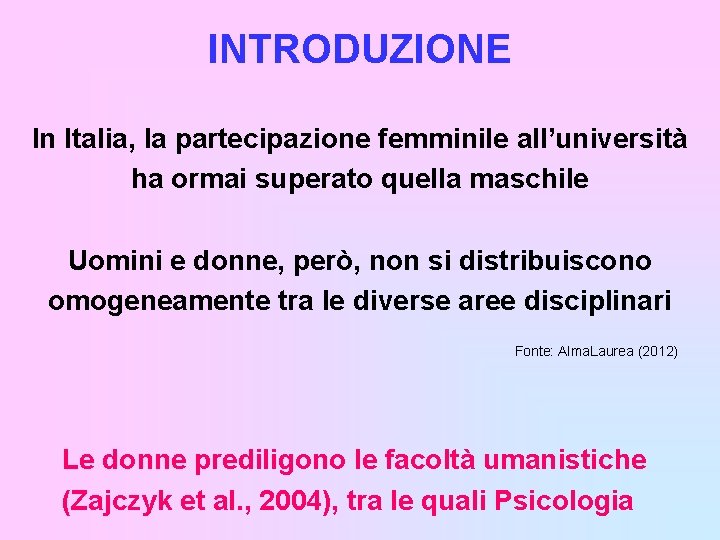 INTRODUZIONE

In Italia, la partecipazione femminile all'università ha ormai superato quella maschile

Uomini e donne, però, non si distribuiscono omogeneamente tra le diverse aree disciplinari

Fonte: AlmaLaurea (2012)

Le donne prediligono le facoltà umanistiche (Zajczyk et al., 2004), tra le quali Psicologia